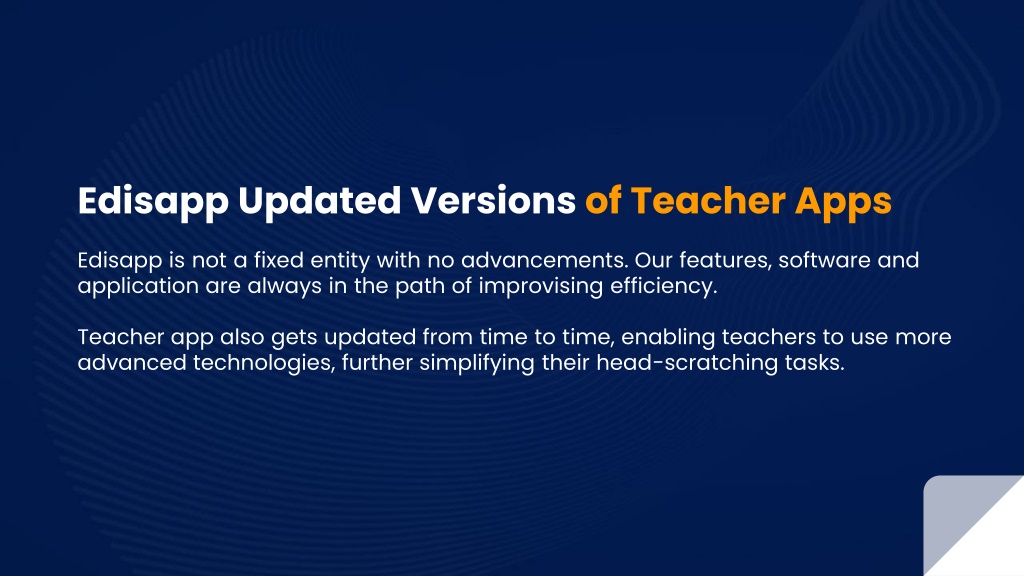 Edisapp Updated Versions of Teacher Apps

Edisapp is not a fixed entity with no advancements. Our features, software and application are always in the path of improvising efficiency.

Teacher app also gets updated from time to time, enabling teachers to use more advanced technologies, further simplifying their head-scratching tasks.